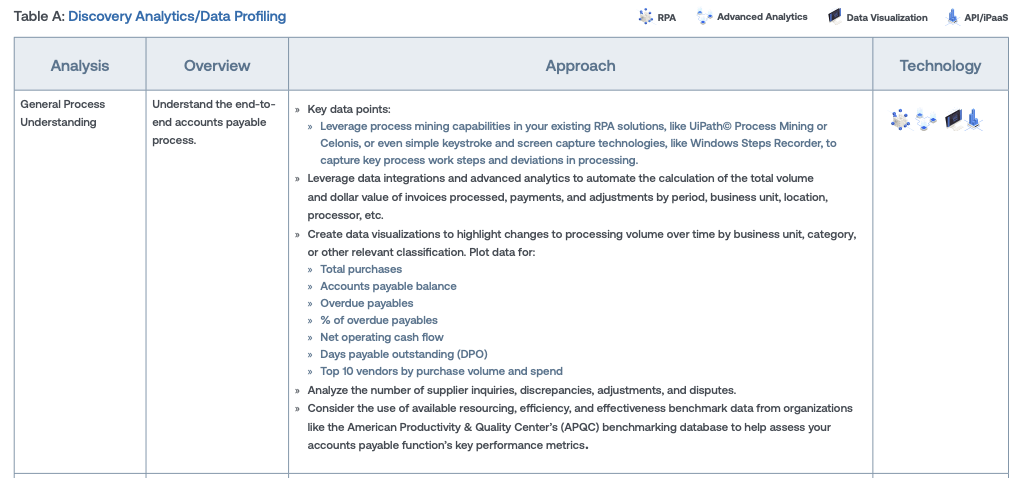 Table A: Discovery Analytics/Data Profiling

RPA Advanced Analytics Data Visualization API/iPaaS

| Analysis | Overview | Approach | Technology |
|---|---|---|---|
| General Process Understanding | Understand the end-to-end accounts payable process. | » Key data points: » Leverage process mining capabilities in your existing RPA solutions, like UiPath© Process Mining or Celonis, or even simple keystroke and screen capture technologies, like Windows Steps Recorder, to capture key process work steps and deviations in processing. » Leverage data integrations and advanced analytics to automate the calculation of the total volume and dollar value of invoices processed, payments, and adjustments by period, business unit, location, processor, etc. » Create data visualizations to highlight changes to processing volume over time by business unit, category, or other relevant classification. Plot data for: » Total purchases » Accounts payable balance » Overdue payables » % of overdue payables » Net operating cash flow » Days payable outstanding (DPO) » Top 10 vendors by purchase volume and spend » Analyze the number of supplier inquiries, discrepancies, adjustments, and disputes. » Consider the use of available resourcing, efficiency, and effectiveness benchmark data from organizations like the American Productivity & Quality Center's (APQC) benchmarking database to help assess your accounts payable function's key performance metrics. | |